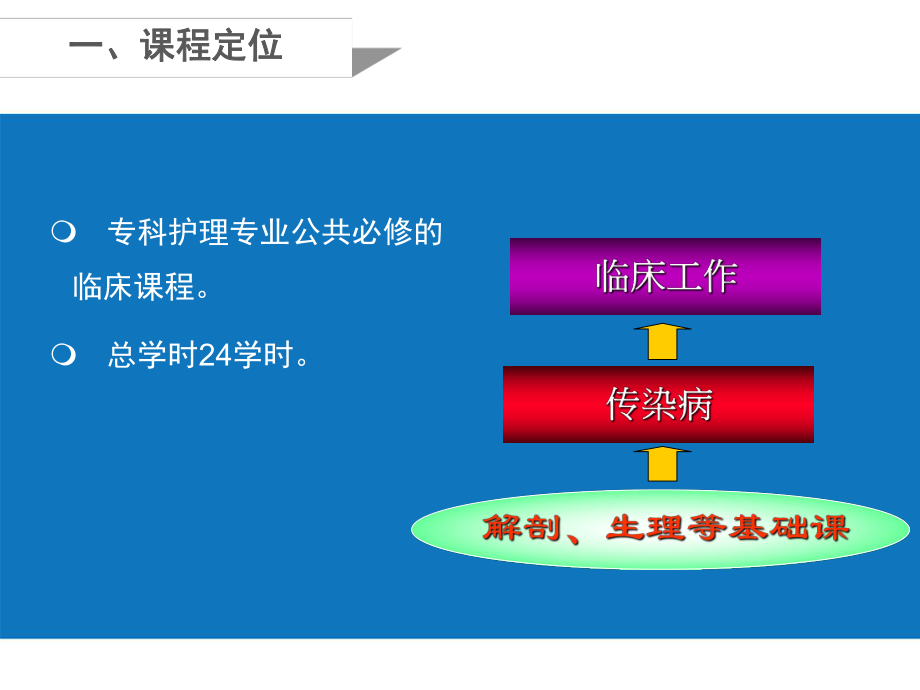 一、课程定位

❍ 专科护理专业公共必修的临床课程。

❍ 总学时24学时。

临床工作

传染病

解剖、生理等基础课